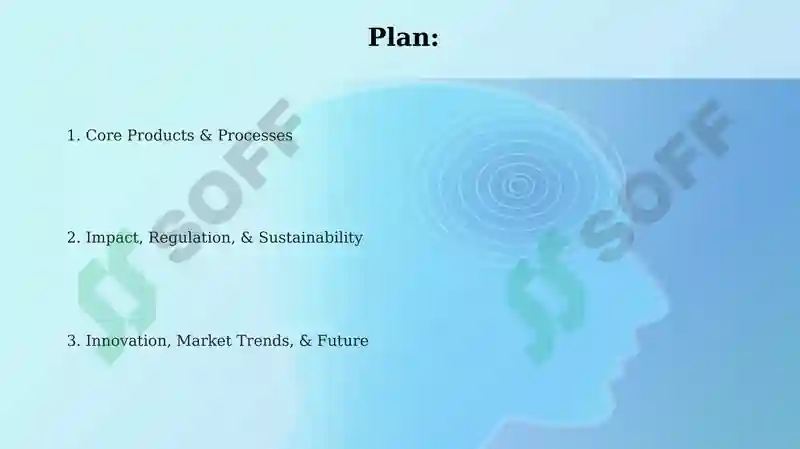 Plan:

1. Core Products & Processes

2. Impact, Regulation, & Sustainability

3. Innovation, Market Trends, & Future

SOFF

SOFF